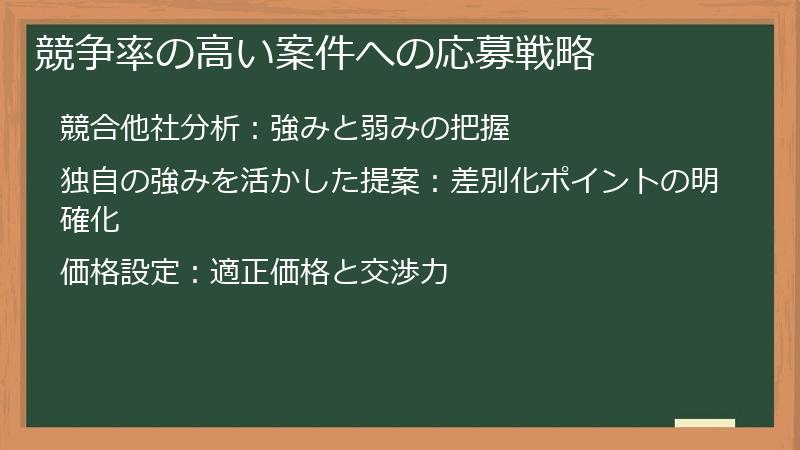 競争率の高い案件への応募戦略

競合他社分析：強みと弱みの把握

独自の強みを活かした提案：差別化ポイントの明確化

価格設定：適正価格と交渉力